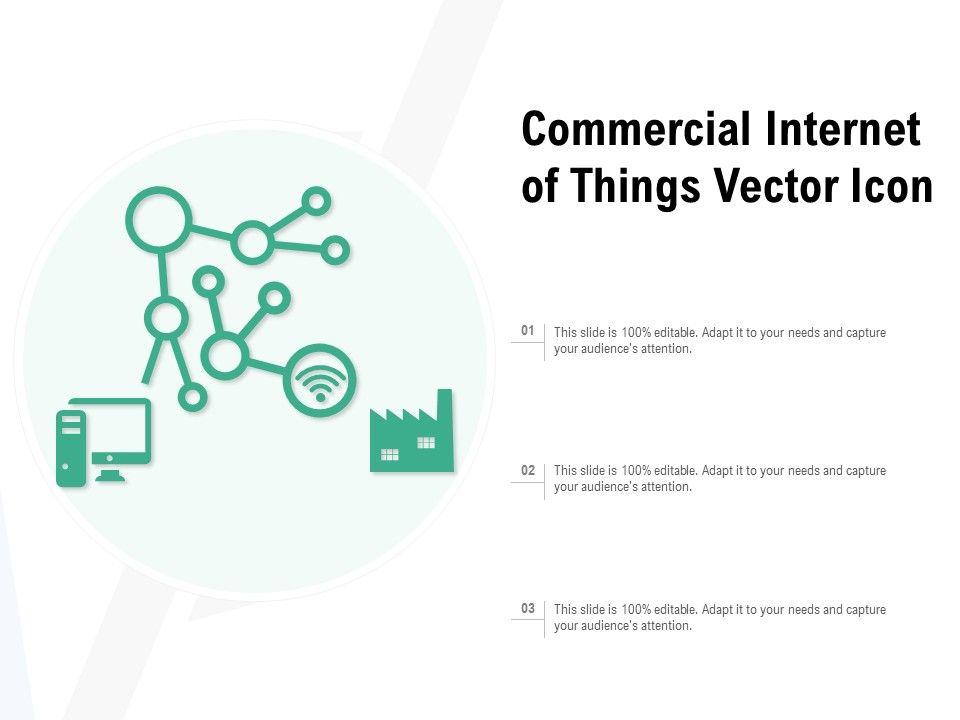 Commercial Internet of Things Vector Icon

01 This slide is 100% editable. Adapt it to your needs and capture your audience's attention.

02 This slide is 100% editable. Adapt it to your needs and capture your audience's attention.

03 This slide is 100% editable. Adapt it to your needs and capture your audience's attention.